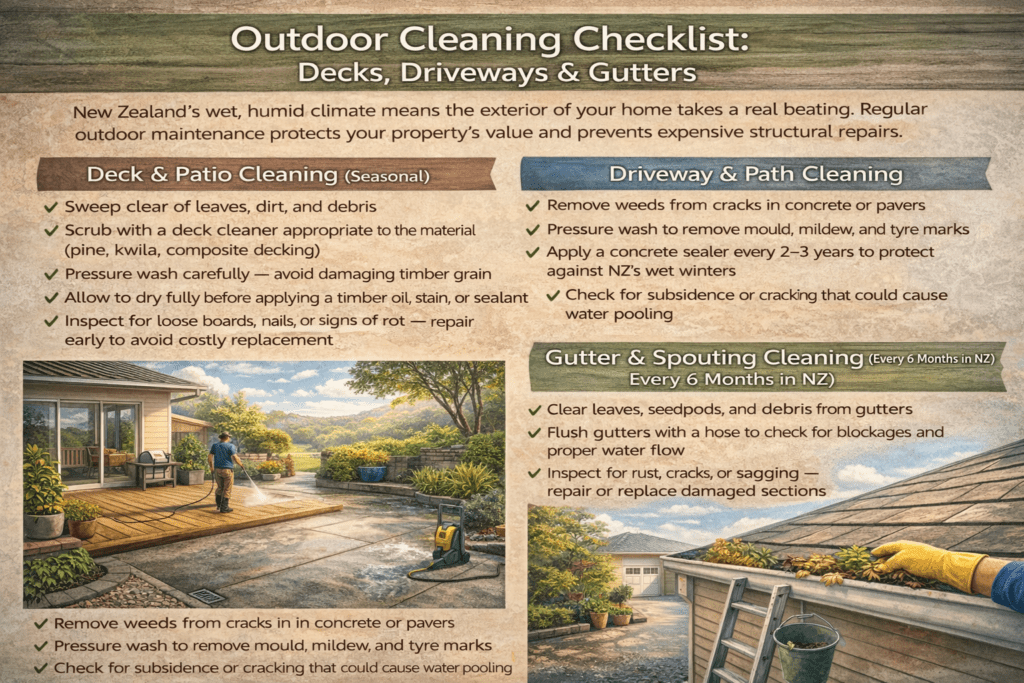 Outdoor Cleaning Checklist:
Decks, Driveways & Gutters

New Zealand's wet, humid climate means the exterior of your home takes a real beating. Regular outdoor maintenance protects your property's value and prevents expensive structural repairs.

Deck & Patio Cleaning (Seasonal)

✓ Sweep clear of leaves, dirt, and debris
✓ Scrub with a deck cleaner appropriate to the material (pine, kwila, composite decking)
✓ Pressure wash carefully — avoid damaging timber grain
✓ Allow to dry fully before applying a timber oil, stain, or sealant
✓ Inspect for loose boards, nails, or signs of rot — repair early to avoid costly replacement

✓ Remove weeds from cracks in in concrete or pavers
✓ Pressure wash to remove mould, mildew, and tyre marks
✓ Check for subsidence or cracking that could cause water pooling

Driveway & Path Cleaning

✓ Remove weeds from cracks in concrete or pavers
✓ Pressure wash to remove mould, mildew, and tyre marks
✓ Apply a concrete sealer every 2–3 years to protect against NZ's wet winters
✓ Check for subsidence or cracking that could cause water pooling

Gutter & Spouting Cleaning (Every 6 Months in NZ)
Every 6 Months in NZ)

✓ Clear leaves, seedpods, and debris from gutters
✓ Flush gutters with a hose to check for blockages and proper water flow
✓ Inspect for rust, cracks, or sagging — repair or replace damaged sections